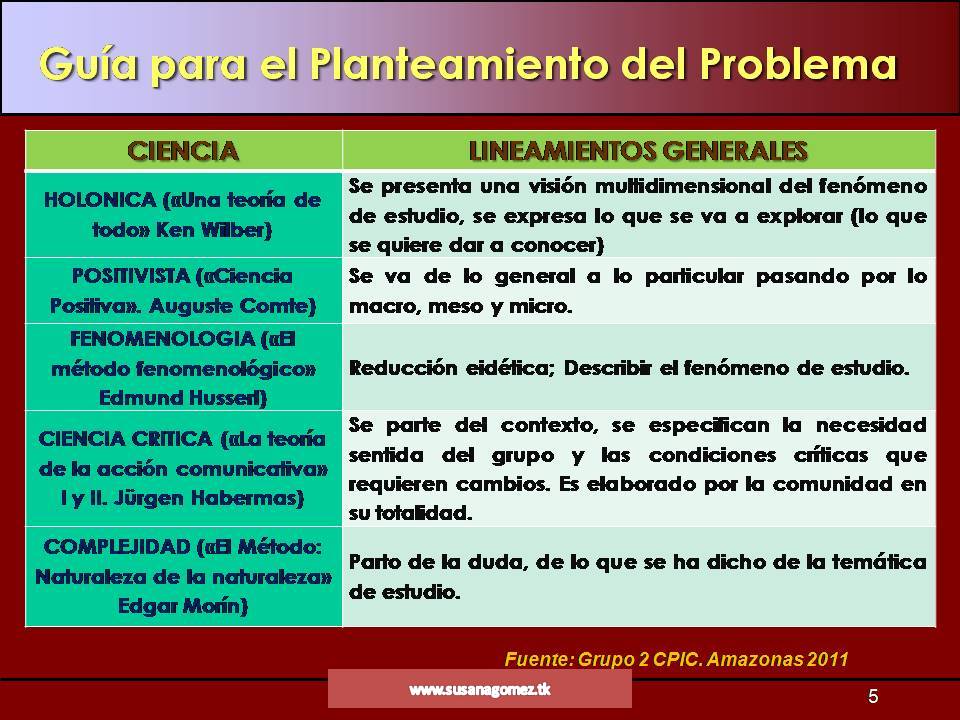 Guía para el Planteamiento del Problema

| CIENCIA | LINEAMIENTOS GENERALES |
|---|---|
| HOLONICA («Una teoría de todo» Ken Wilber) | Se presenta una visión multidimensional del fenómeno de estudio, se expresa lo que se va a explorar (lo que se quiere dar a conocer) |
| POSITIVISTA («Ciencia Positiva». Auguste Comte) | Se va de lo general a lo particular pasando por lo macro, meso y micro. |
| FENOMENOLOGIA («El método fenomenológico» Edmund Husserl) | Reducción eidética; Describir el fenómeno de estudio. |
| CIENCIA CRITICA («La teoría de la acción comunicativa» I y II. Jürgen Habermas) | Se parte del contexto, se especifican la necesidad sentida del grupo y las condiciones críticas que requieren cambios. Es elaborado por la comunidad en su totalidad. |
| COMPLEJIDAD («El Método: Naturaleza de la naturaleza» Edgar Morín) | Parto de la duda, de lo que se ha dicho de la temática de estudio. |

Fuente: Grupo 2 CPIC. Amazonas 2011

www.susanagomez.tk

5